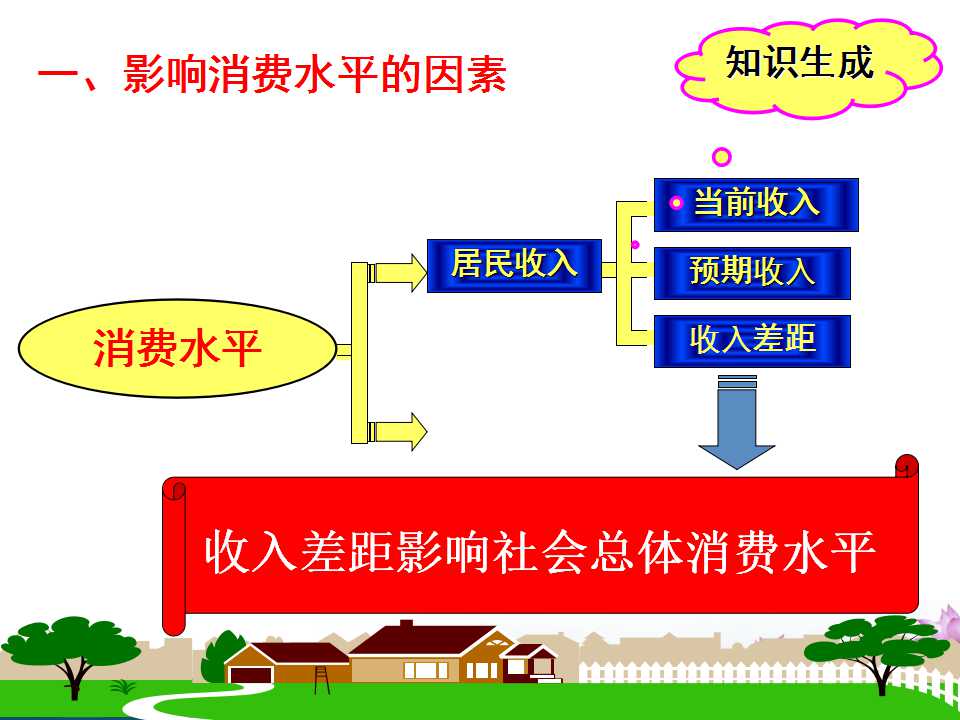 一、影响消费水平的因素

知识生成

消费水平

居民收入

当前收入

预期收入

收入差距

收入差距影响社会总体消费水平